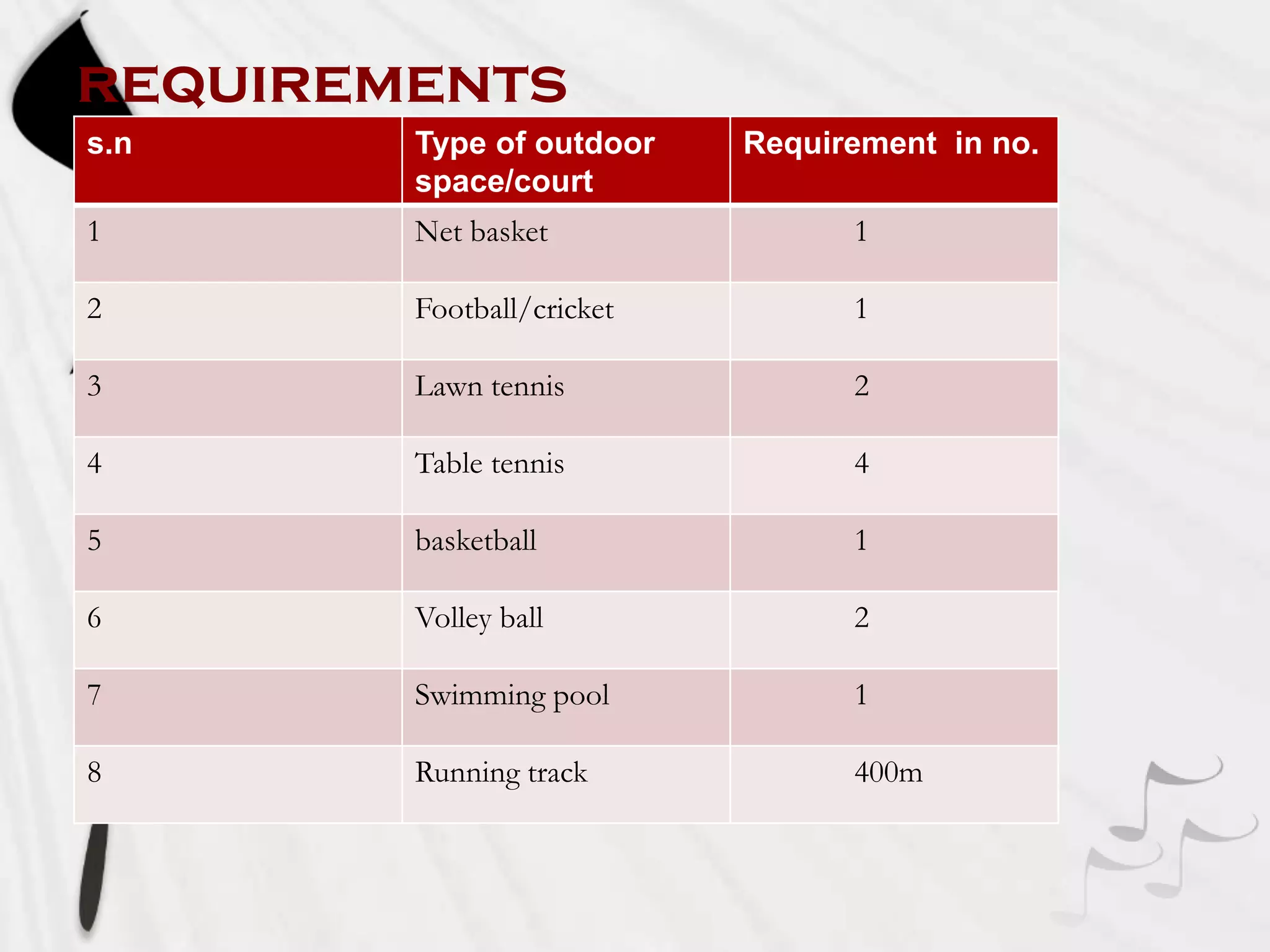 REQUIREMENTS

| s.n | Type of outdoor space/court | Requirement in no. |
|---|---|---|
| 1 | Net basket | 1 |
| 2 | Football/cricket | 1 |
| 3 | Lawn tennis | 2 |
| 4 | Table tennis | 4 |
| 5 | basketball | 1 |
| 6 | Volley ball | 2 |
| 7 | Swimming pool | 1 |
| 8 | Running track | 400m |